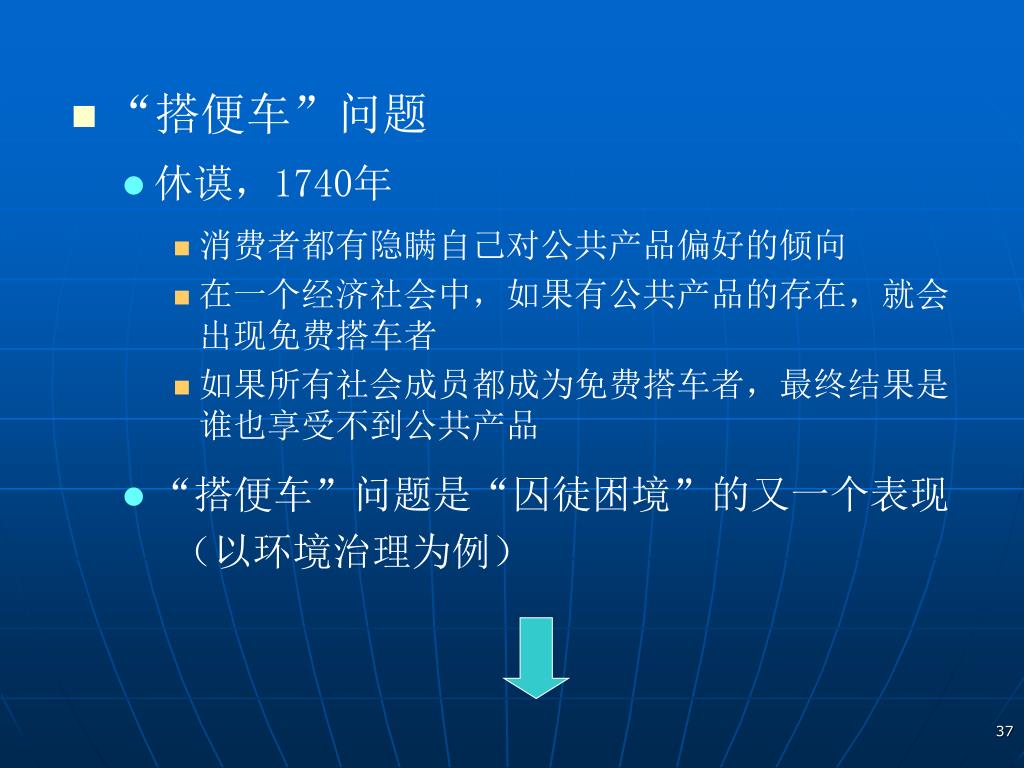 “搭便车”问题

休谟，1740年

消费者都有隐瞒自己对公共产品偏好的倾向

在一个经济社会中，如果有公共产品的存在，就会出现免费搭车者

如果所有社会成员都成为免费搭车者，最终结果是谁也享受不到公共产品

“搭便车”问题是“囚徒困境”的又一个表现（以环境治理为例）

37